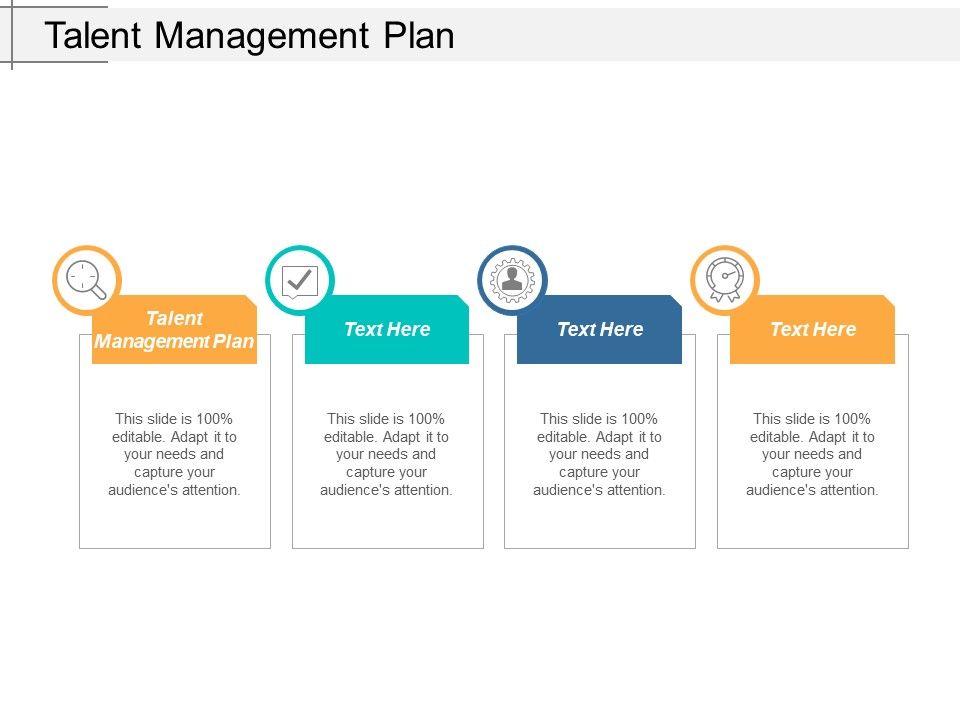 Talent Management Plan

Talent Management Plan

This slide is 100% editable. Adapt it to your needs and capture your audience's attention.

Text Here

This slide is 100% editable. Adapt it to your needs and capture your audience's attention.

Text Here

This slide is 100% editable. Adapt it to your needs and capture your audience's attention.

Text Here

This slide is 100% editable. Adapt it to your needs and capture your audience's attention.